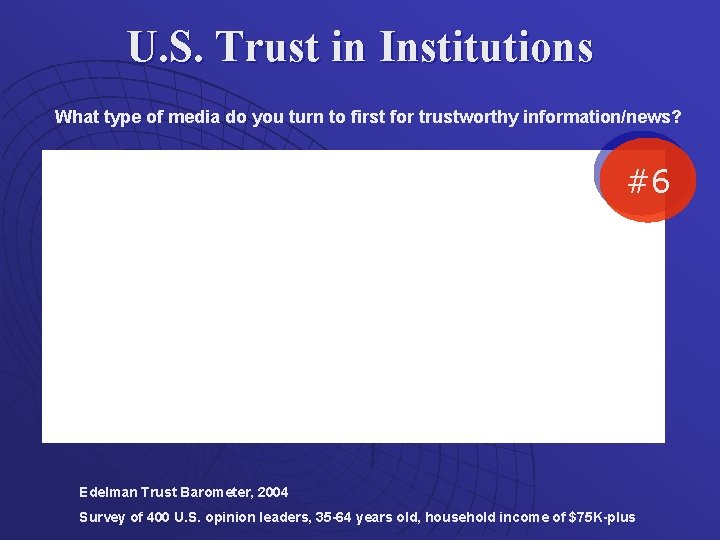 U.S. Trust in Institutions

What type of media do you turn to first for trustworthy information/news?

#6

Edelman Trust Barometer, 2004

Survey of 400 U.S. opinion leaders, 35-64 years old, household income of $75K-plus